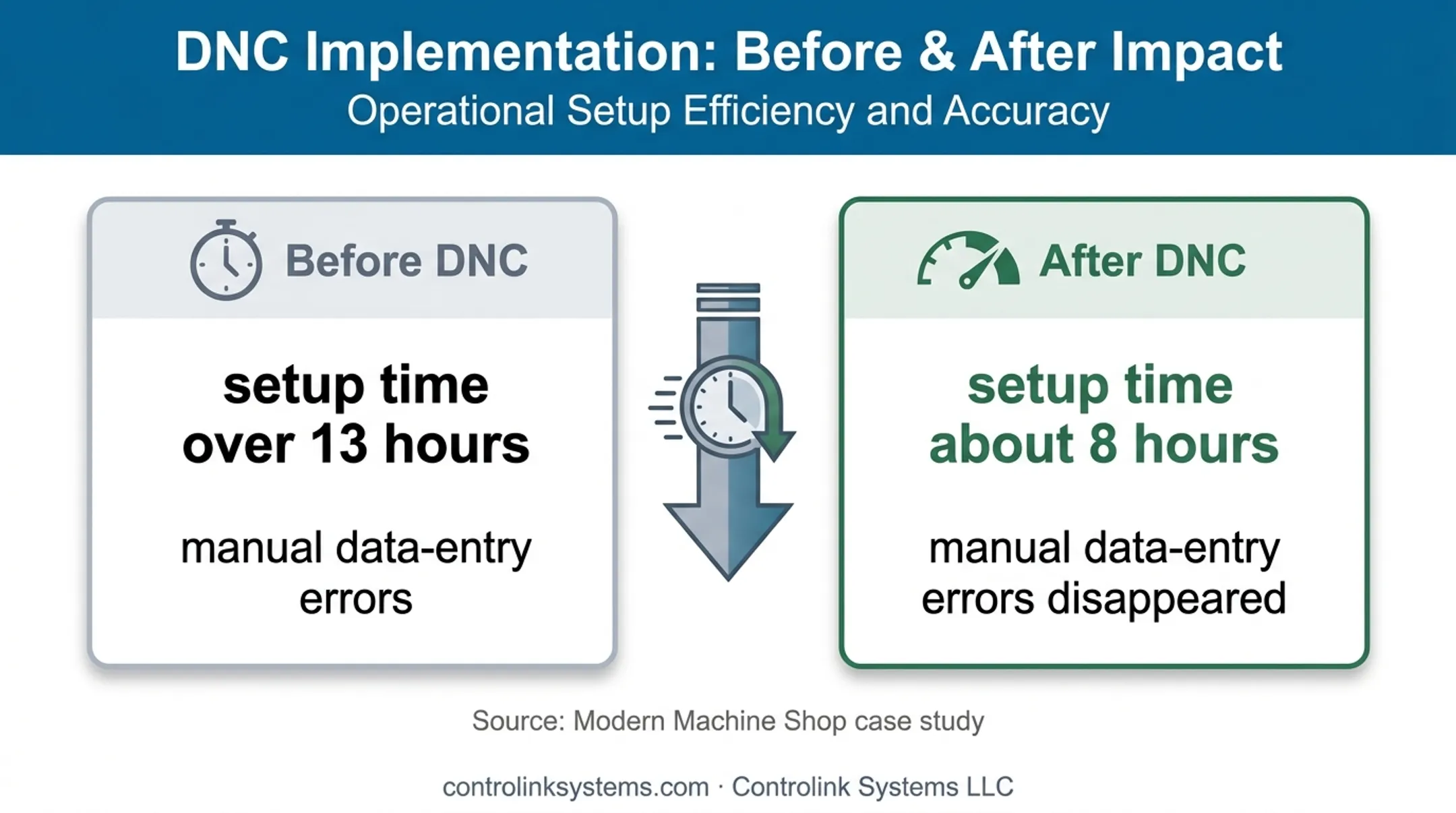 DNC Implementation: Before & After Impact
Operational Setup Efficiency and Accuracy

Before DNC

setup time over 13 hours

manual data-entry errors

After DNC

setup time about 8 hours

manual data-entry errors disappeared

Source: Modern Machine Shop case study

controlinksystems.com · Controlink Systems LLC